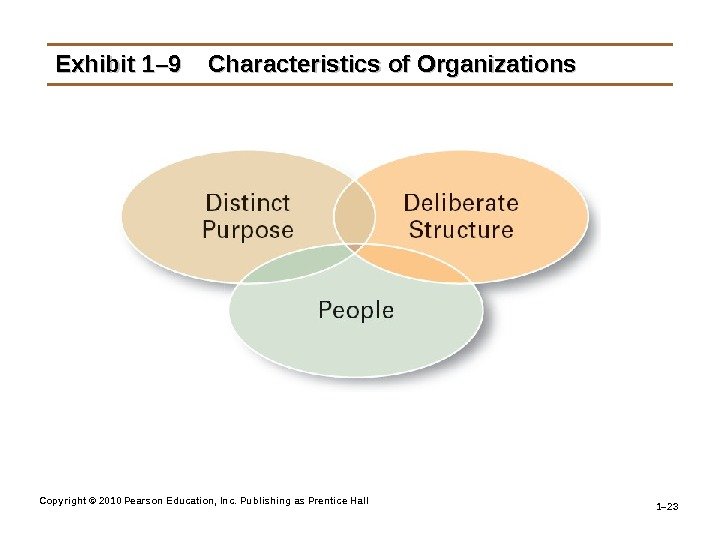 Exhibit 1–9 Characteristics of Organizations

Distinct Purpose

Deliberate Structure

People

Copyright © 2010 Pearson Education, Inc. Publishing as Prentice Hall

1–23